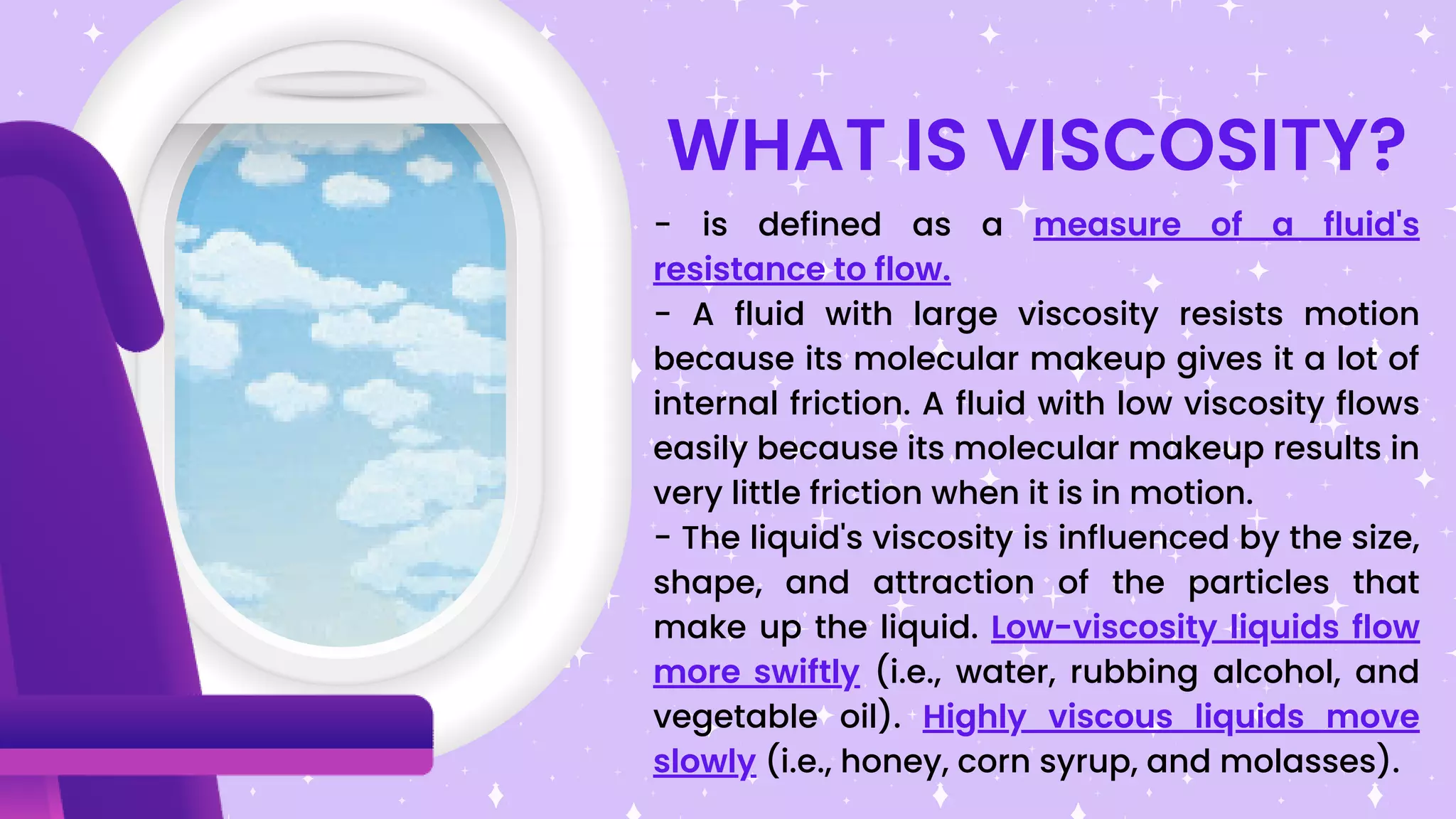 WHAT IS VISCOSITY?

- is defined as a measure of a fluid's resistance to flow.

- A fluid with large viscosity resists motion because its molecular makeup gives it a lot of internal friction. A fluid with low viscosity flows easily because its molecular makeup results in very little friction when it is in motion.

- The liquid's viscosity is influenced by the size, shape, and attraction of the particles that make up the liquid. Low-viscosity liquids flow more swiftly (i.e., water, rubbing alcohol, and vegetable oil). Highly viscous liquids move slowly (i.e., honey, corn syrup, and molasses).